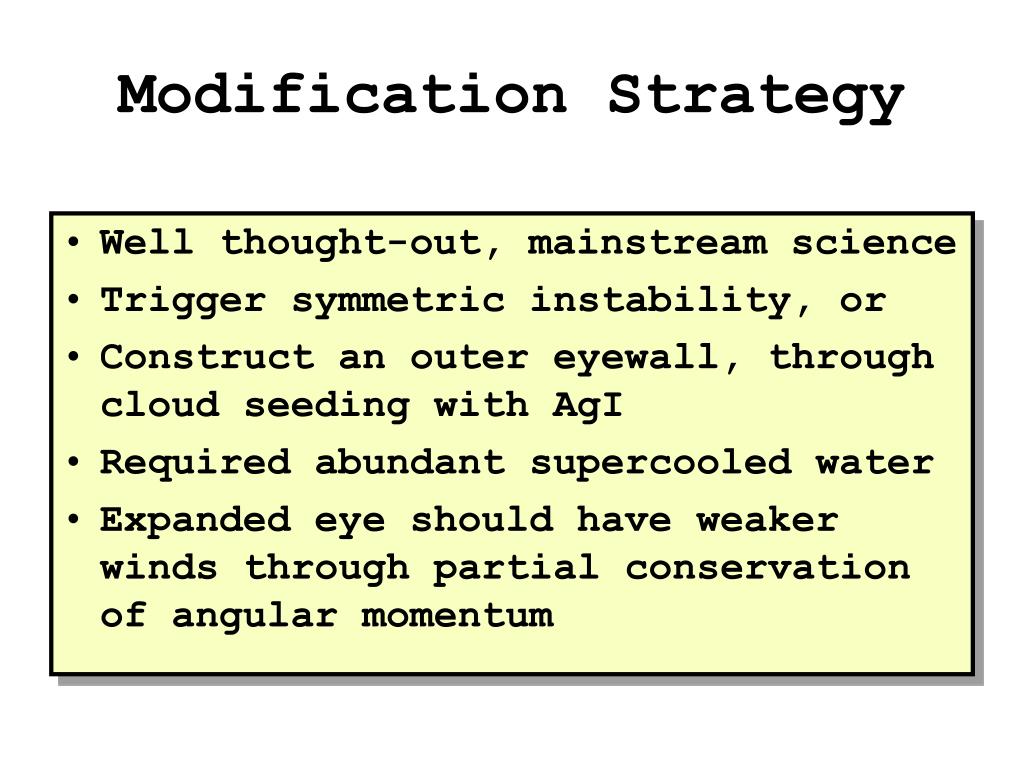 Modification Strategy

• Well thought-out, mainstream science
• Trigger symmetric instability, or
• Construct an outer eyewall, through cloud seeding with AgI
• Required abundant supercooled water
• Expanded eye should have weaker winds through partial conservation of angular momentum